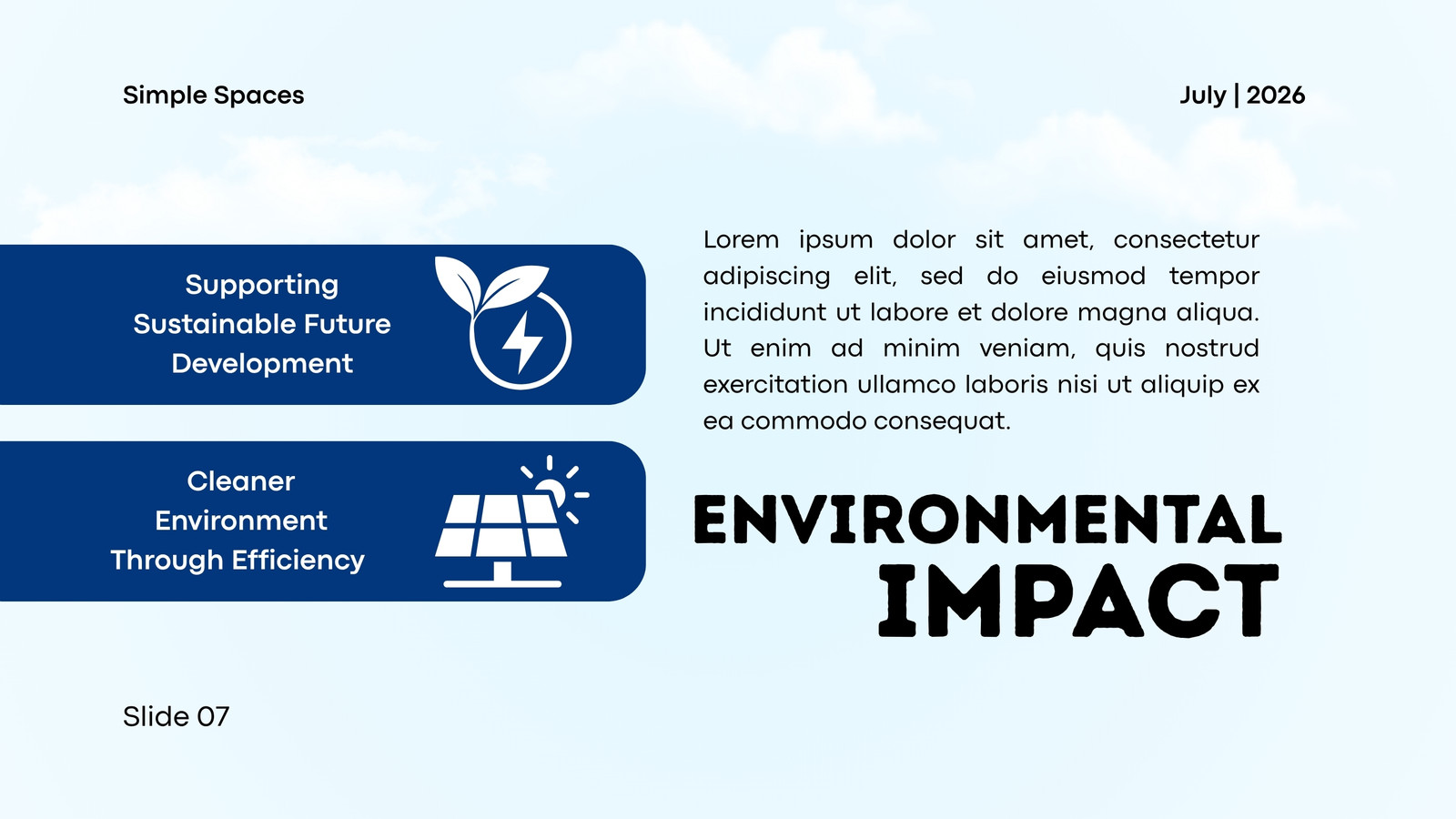 Simple Spaces

July | 2026

Supporting Sustainable Future Development

Cleaner Environment Through Efficiency

Lorem ipsum dolor sit amet, consectetur adipiscing elit, sed do eiusmod tempor incididunt ut labore et dolore magna aliqua. Ut enim ad minim veniam, quis nostrud exercitation ullamco laboris nisi ut aliquip ex ea commodo consequat.

ENVIRONMENTAL IMPACT

Slide 07